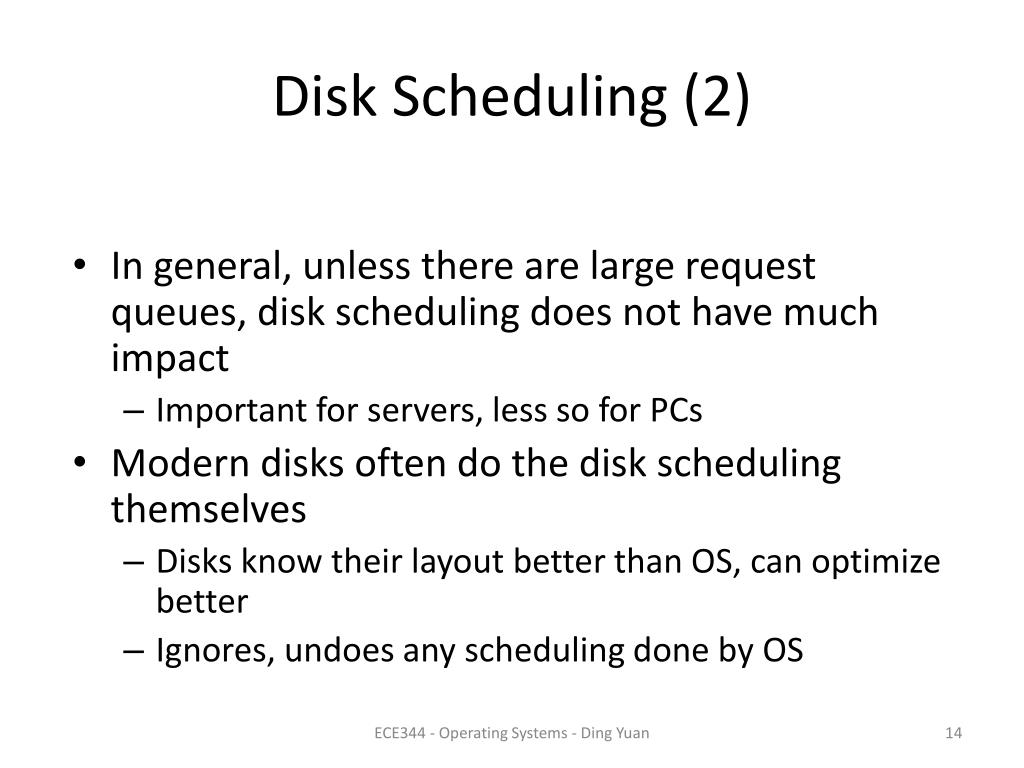 Disk Scheduling (2)

• In general, unless there are large request queues, disk scheduling does not have much impact
– Important for servers, less so for PCs
• Modern disks often do the disk scheduling themselves
– Disks know their layout better than OS, can optimize better
– Ignores, undoes any scheduling done by OS

ECE344 - Operating Systems - Ding Yuan

14